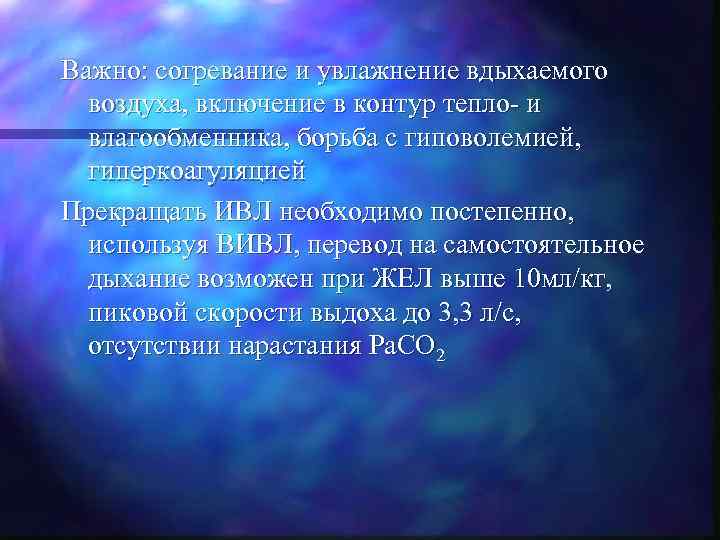 Важно: согревание и увлажнение вдыхаемого воздуха, включение в контур тепло- и влагообменника, борьба с гиповолемией, гиперкоагуляцией

Прекращать ИВЛ необходимо постепенно, используя ВИВЛ, перевод на самостоятельное дыхание возможен при ЖЕЛ выше 10мл/кг, пиковой скорости выдоха до 3,3 л/с, отсутствии нарастания $PaCO_2$